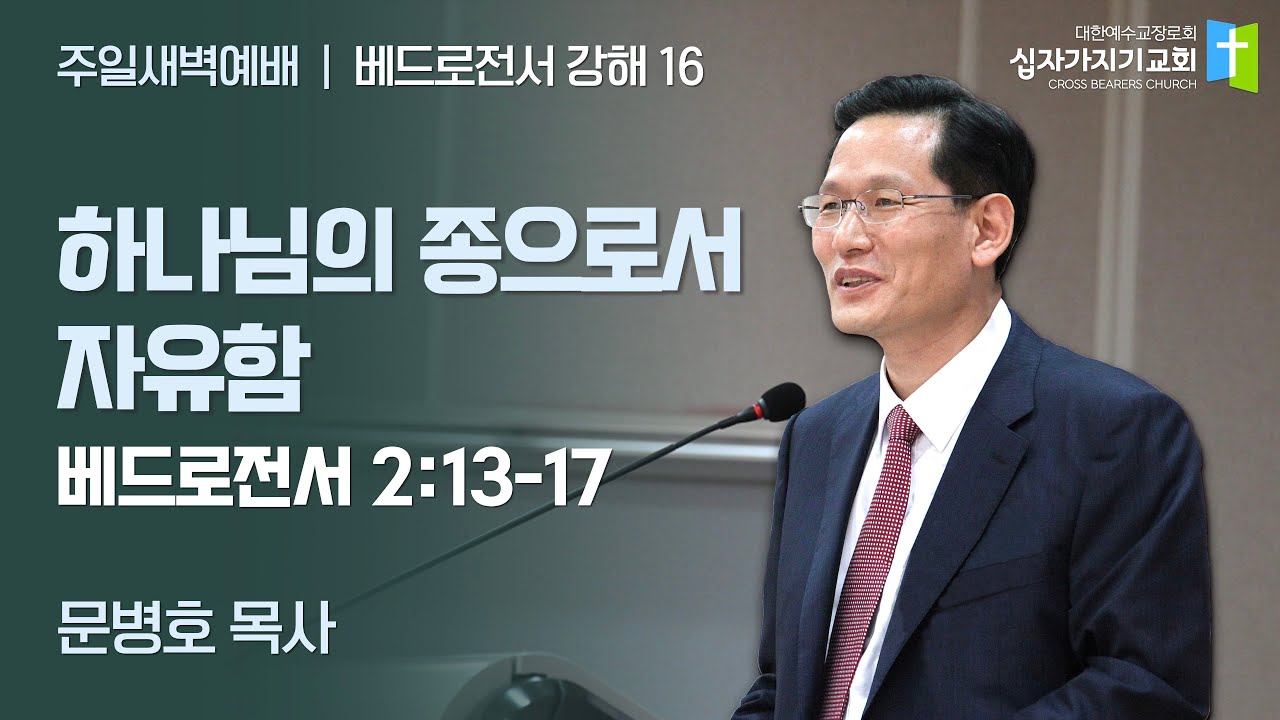 주일새벽예배 | 베드로전서 강해 16

대한예수교장로회
십자가지기교회
CROSS BEARERS CHURCH

하나님의 종으로서 자유함

베드로전서 2:13-17

문병호 목사